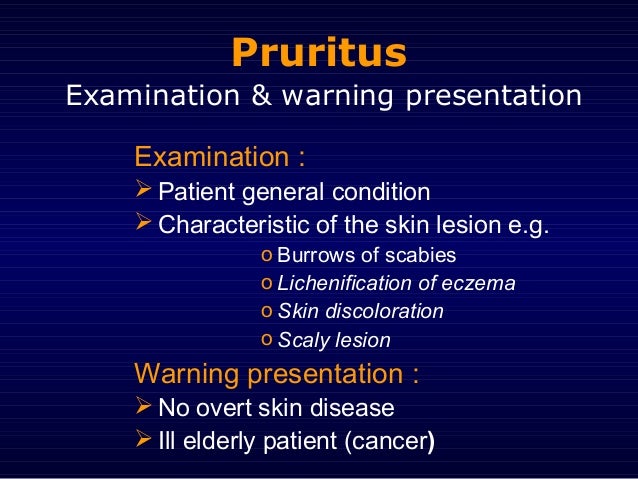 Pruritus
Examination & warning presentation

Examination :
➢ Patient general condition
➢ Characteristic of the skin lesion e.g.
o Burrows of scabies
o Lichenification of eczema
o Skin discoloration
o Scaly lesion

Warning presentation :
➢ No overt skin disease
➢ Ill elderly patient (cancer)